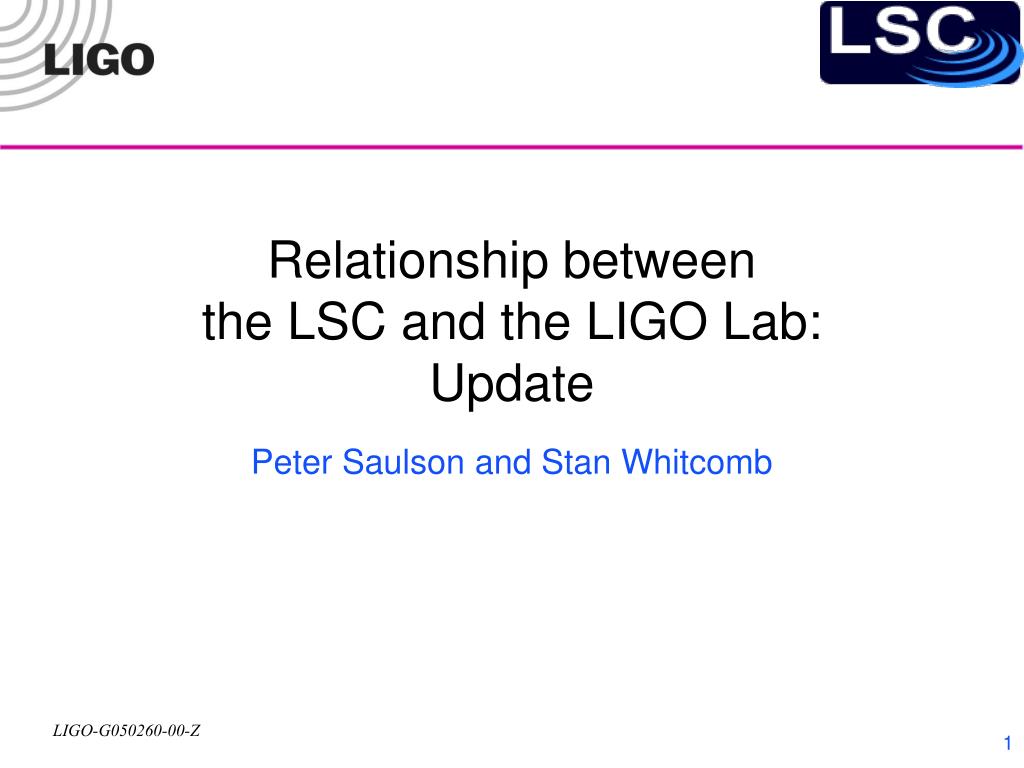 LIGO

LSC

Relationship between
the LSC and the LIGO Lab:
Update

Peter Saulson and Stan Whitcomb

LIGO-G050260-00-Z

1